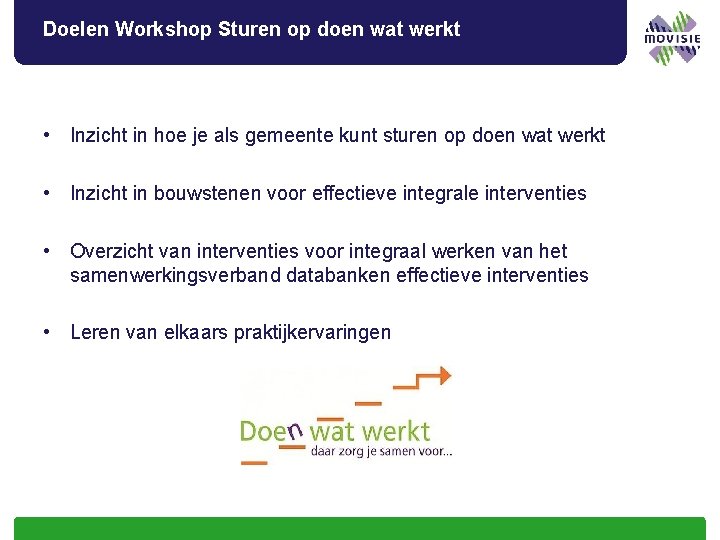 Doelen Workshop Sturen op doen wat werkt

MOVISIE

• Inzicht in hoe je als gemeente kunt sturen op doen wat werkt

• Inzicht in bouwstenen voor effectieve integrale interventies

• Overzicht van interventies voor integraal werken van het samenwerkingsverband databanken effectieve interventies

• Leren van elkaars praktijkervaringen

Doen wat werkt
daar zorg je samen voor...